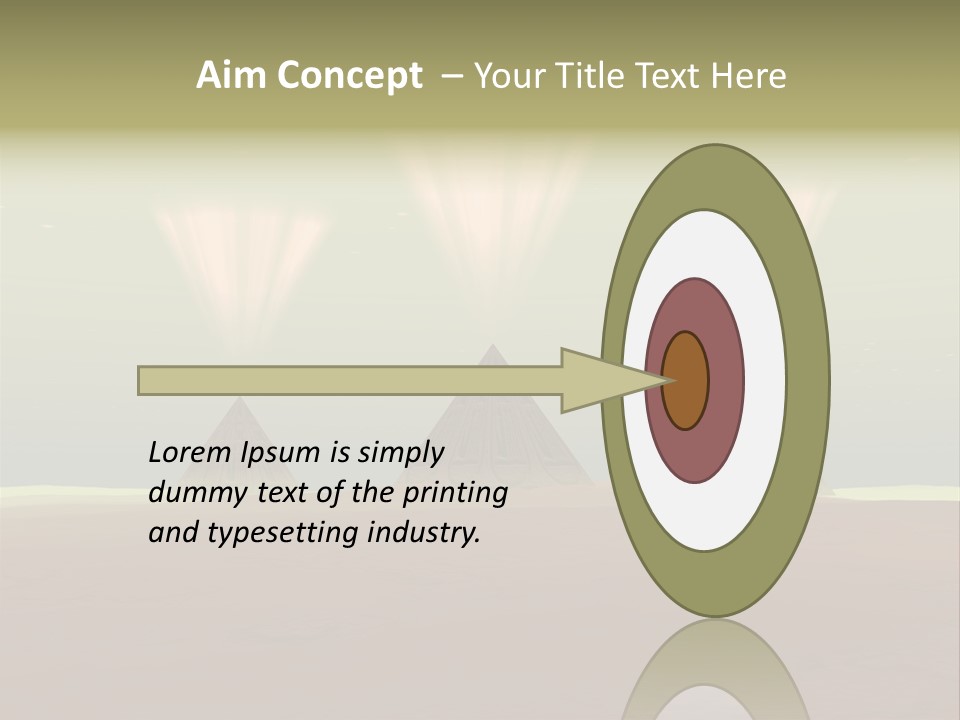 Aim Concept – Your Title Text Here

Lorem Ipsum is simply dummy text of the printing and typesetting industry.